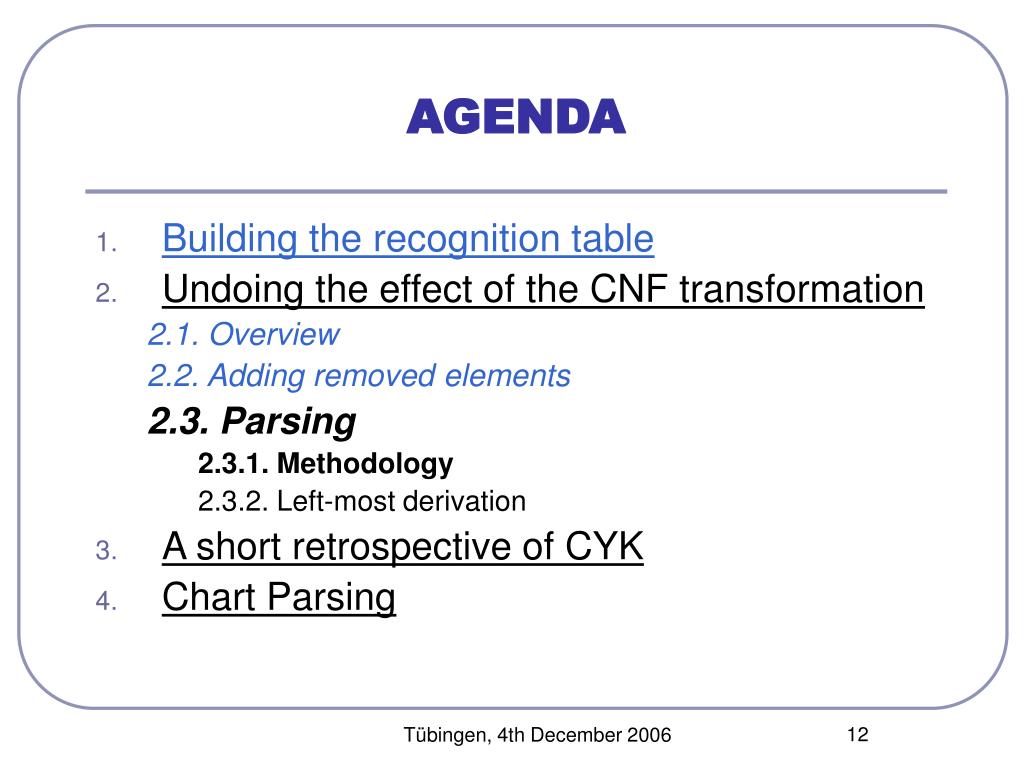 AGENDA

1. Building the recognition table
2. Undoing the effect of the CNF transformation
2.1. Overview
2.2. Adding removed elements
2.3. Parsing
2.3.1. Methodology
2.3.2. Left-most derivation
3. A short retrospective of CYK
4. Chart Parsing

Tübingen, 4th December 2006

12